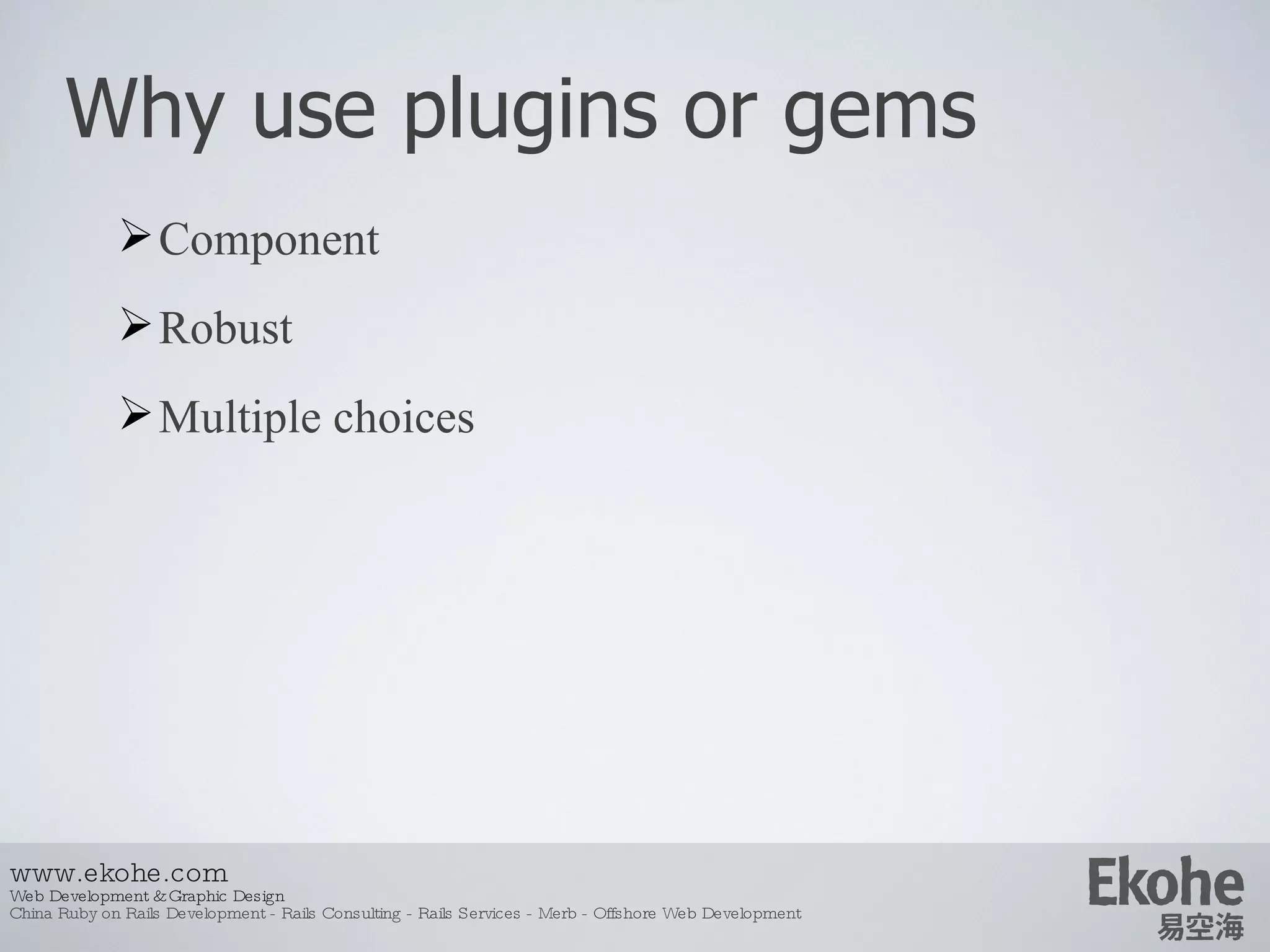 Why use plugins or gems

➢ Component

➢ Robust

➢ Multiple choices

www.ekohe.com
Web Development & Graphic Design
China Ruby on Rails Development - Rails Consulting - Rails Services - Merb - Offshore Web Development

Ekohe
易空海